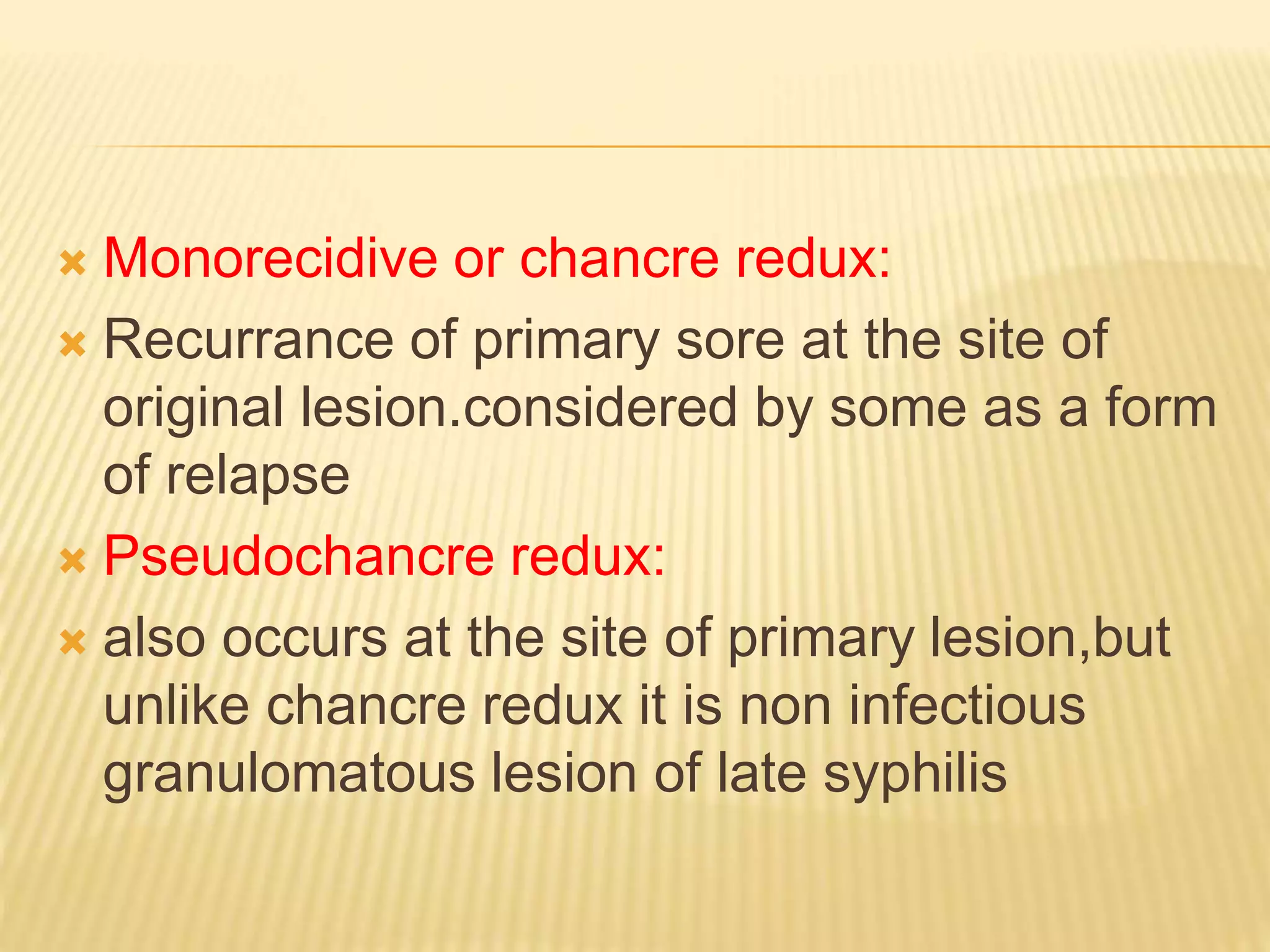 Monorecidive or chancre redux:

Recurrance of primary sore at the site of original lesion.considered by some as a form of relapse

Pseudochancre redux:

also occurs at the site of primary lesion,but unlike chancre redux it is non infectious granulomatous lesion of late syphilis